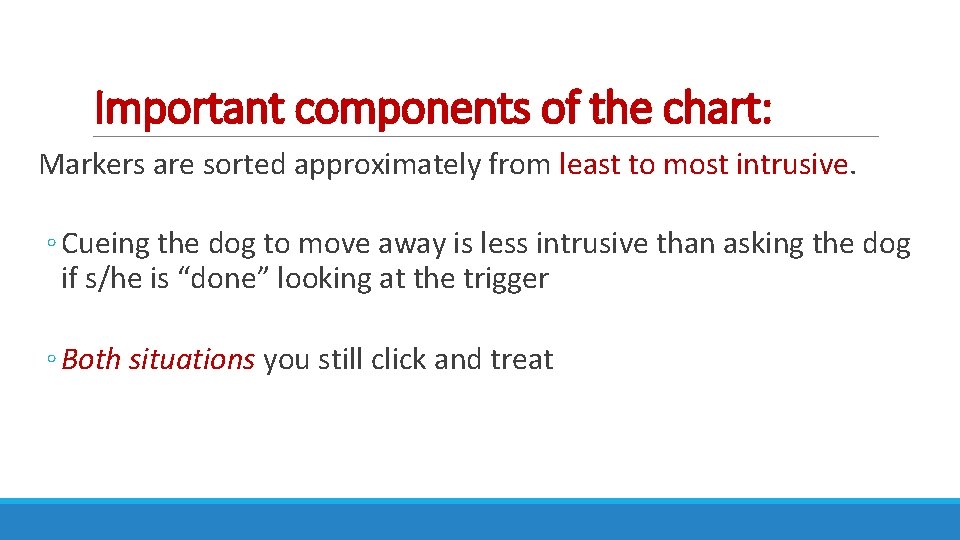 Important components of the chart:

Markers are sorted approximately from least to most intrusive.

◦ Cueing the dog to move away is less intrusive than asking the dog if s/he is “done” looking at the trigger

◦ Both situations you still click and treat